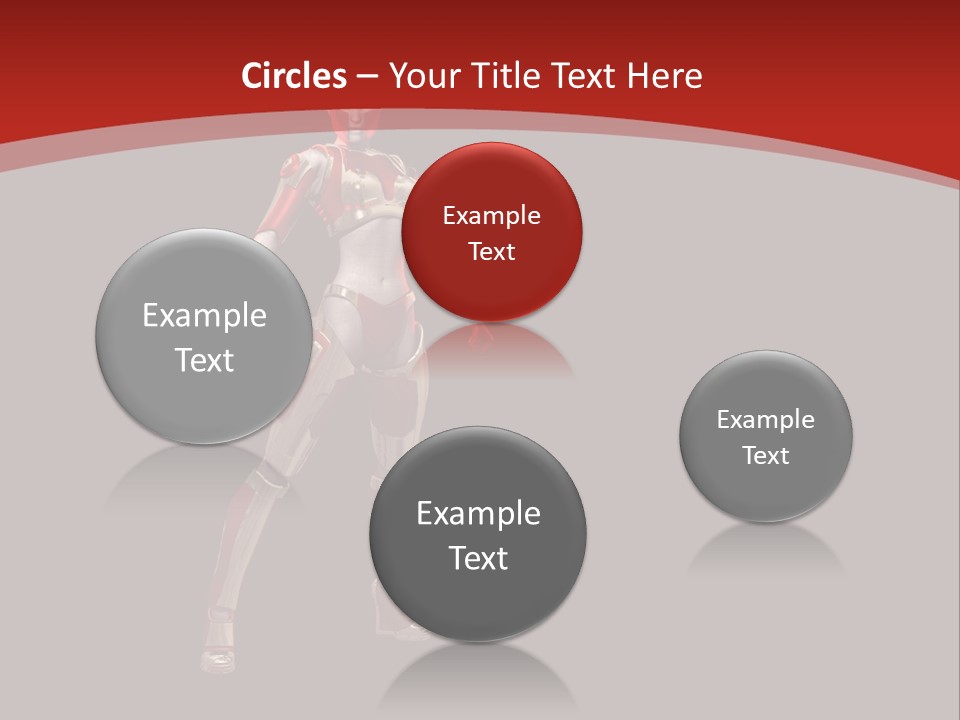 Circles – Your Title Text Here

Example Text

Example Text

Example Text

Example Text